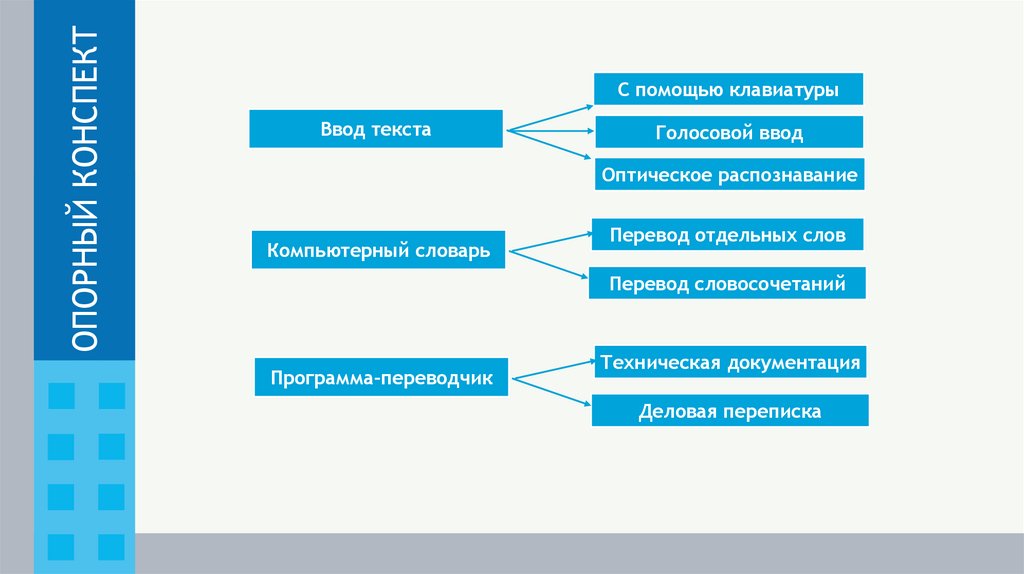 ОПОРНЫЙ КОНСПЕКТ

Ввод текста

С помощью клавиатуры

Голосовой ввод

Оптическое распознавание

Компьютерный словарь

Перевод отдельных слов

Перевод словосочетаний

Программа-переводчик

Техническая документация

Деловая переписка